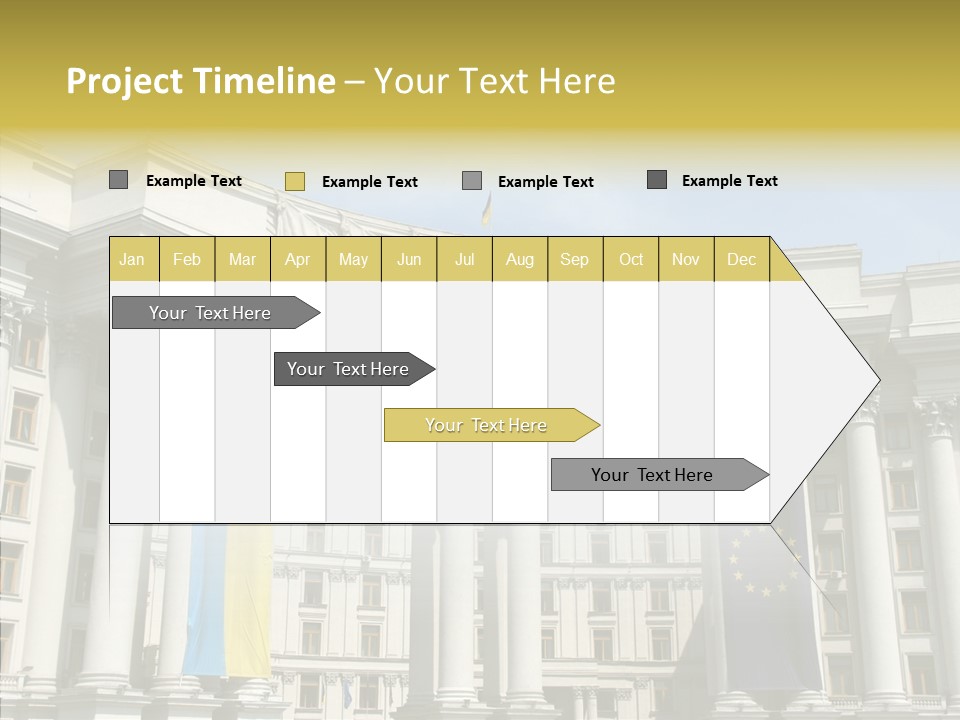 Project Timeline – Your Text Here

Example Text
Example Text
Example Text
Example Text

| Jan | Feb | Mar | Apr | May | Jun | Jul | Aug | Sep | Oct | Nov | Dec |
|---|---|---|---|---|---|---|---|---|---|---|---|

Your Text Here

Your Text Here

Your Text Here

Your Text Here